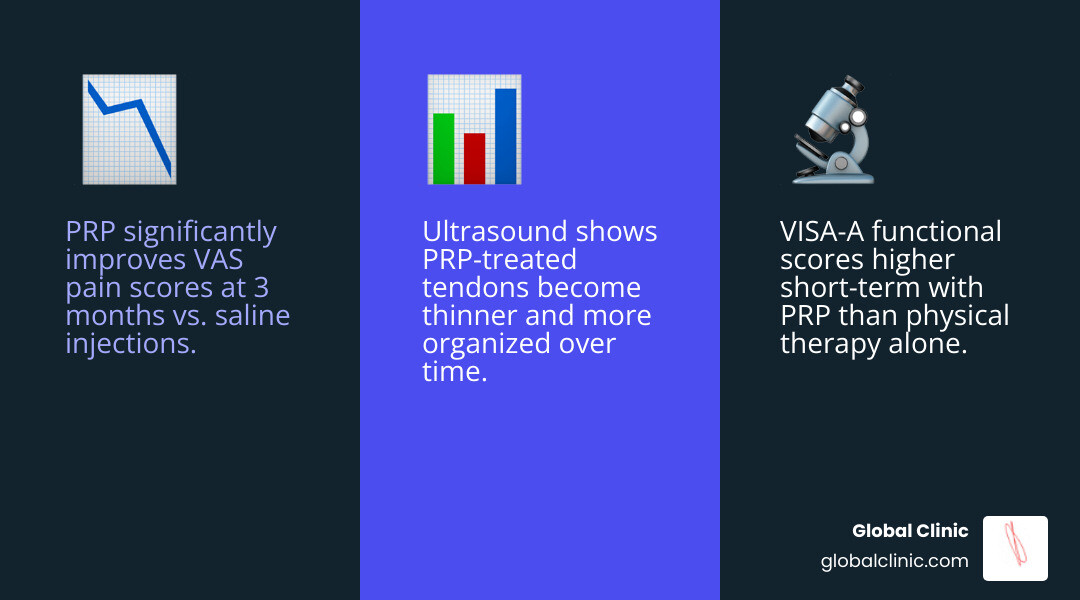 PRP significantly improves VAS pain scores at 3 months vs. saline injections.

Ultrasound shows PRP-treated tendons become thinner and more organized over time.

VISA-A functional scores higher short-term with PRP than physical therapy alone.

Global Clinic
globalclinic.com